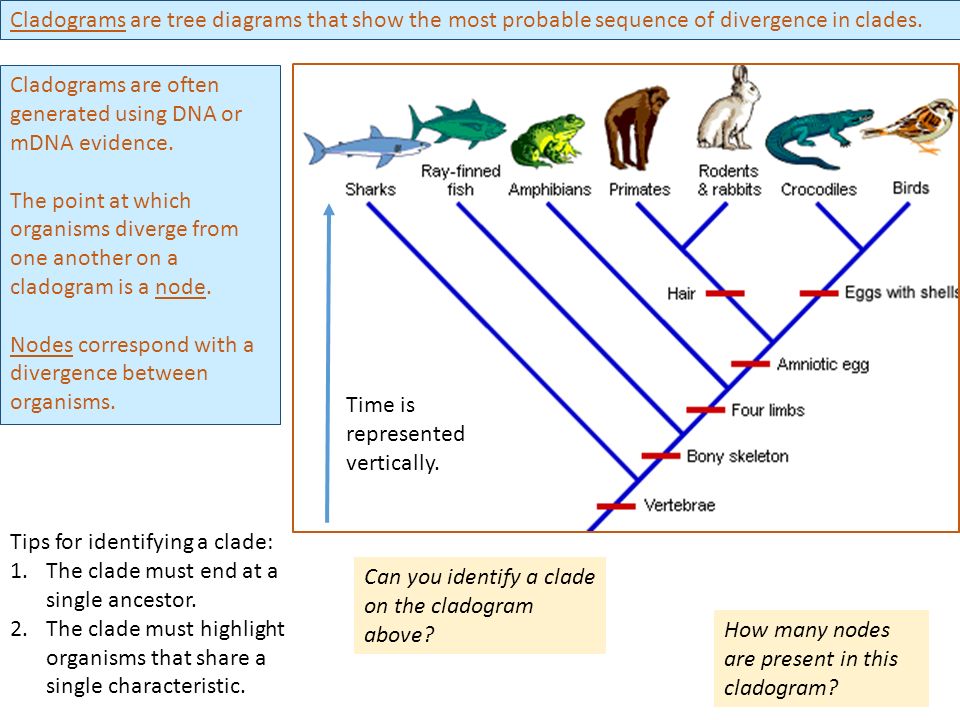 Cladograms are tree diagrams that show the most probable sequence of divergence in clades.

Cladograms are often generated using DNA or mDNA evidence.

The point at which organisms diverge from one another on a cladogram is a node.

Nodes correspond with a divergence between organisms.

Sharks
Ray-finned fish
Amphibians
Primates
Rodents & rabbits
Crocodiles
Birds

Hair
Eggs with shells
Amniotic egg
Four limbs
Bony skeleton
Vertebrae

Time is represented vertically.

Tips for identifying a clade:
1. The clade must end at a single ancestor.
2. The clade must highlight organisms that share a single characteristic.

Can you identify a clade on the cladogram above?

How many nodes are present in this cladogram?